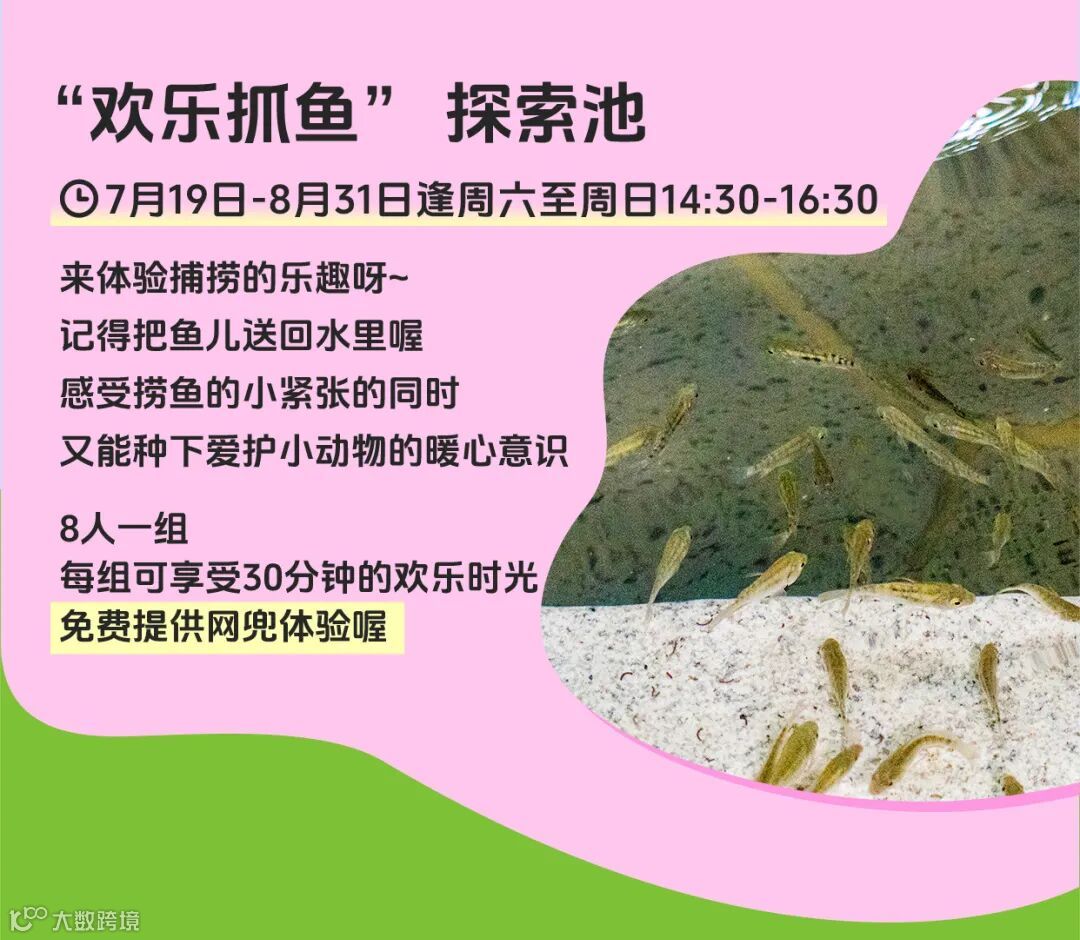 “欢乐抓鱼” 探索池

7月19日-8月31日逢周六至周日14:30-16:30

来体验捕捞的乐趣呀~
记得把鱼儿送回水里喔
感受捞鱼的小紧张的同时
又能种下爱护小动物的暖心意识

8人一组
每组可享受30分钟的欢乐时光
免费提供网兜体验喔

大数跨境